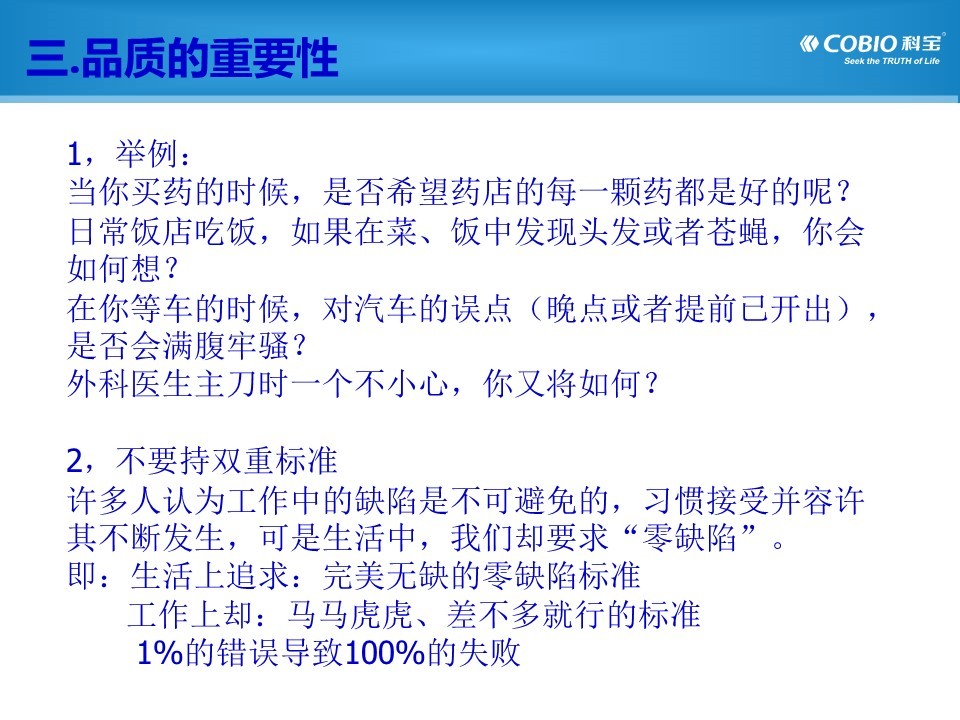 三.品质的重要性

COBIO 科宝
Seek the TRUTH of Life

1，举例：
当你买药的时候，是否希望药店的每一颗药都是好的呢？
日常饭店吃饭，如果在菜、饭中发现头发或者苍蝇，你会如何想？
在你等车的时候，对汽车的误点（晚点或者提前已开出），是否会满腹牢骚？
外科医生主刀时一个不小心，你又将如何？

2，不要持双重标准
许多人认为工作中的缺陷是不可避免的，习惯接受并容许其不断发生，可是生活中，我们却要求“零缺陷”。
即：生活上追求：完美无缺的零缺陷标准
工作上却：马马虎虎、差不多就行的标准
1%的错误导致100%的失败